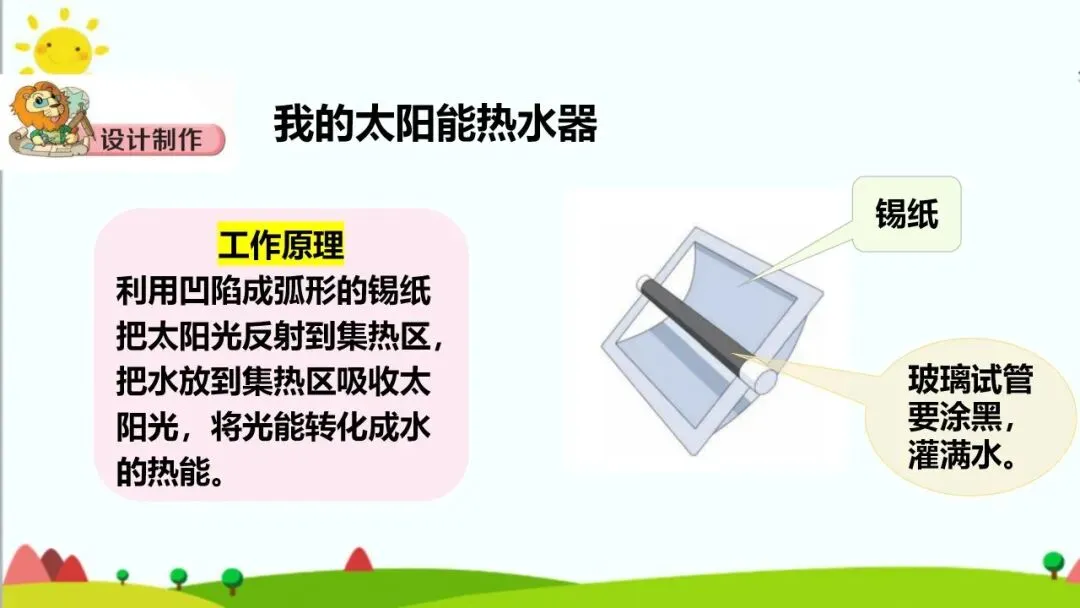 设计制作

我的太阳能热水器

工作原理
利用凹陷成弧形的锡纸把太阳光反射到集热区，把水放到集热区吸收太阳光，将光能转化成水的热能。

锡纸

玻璃试管要涂黑，灌满水。